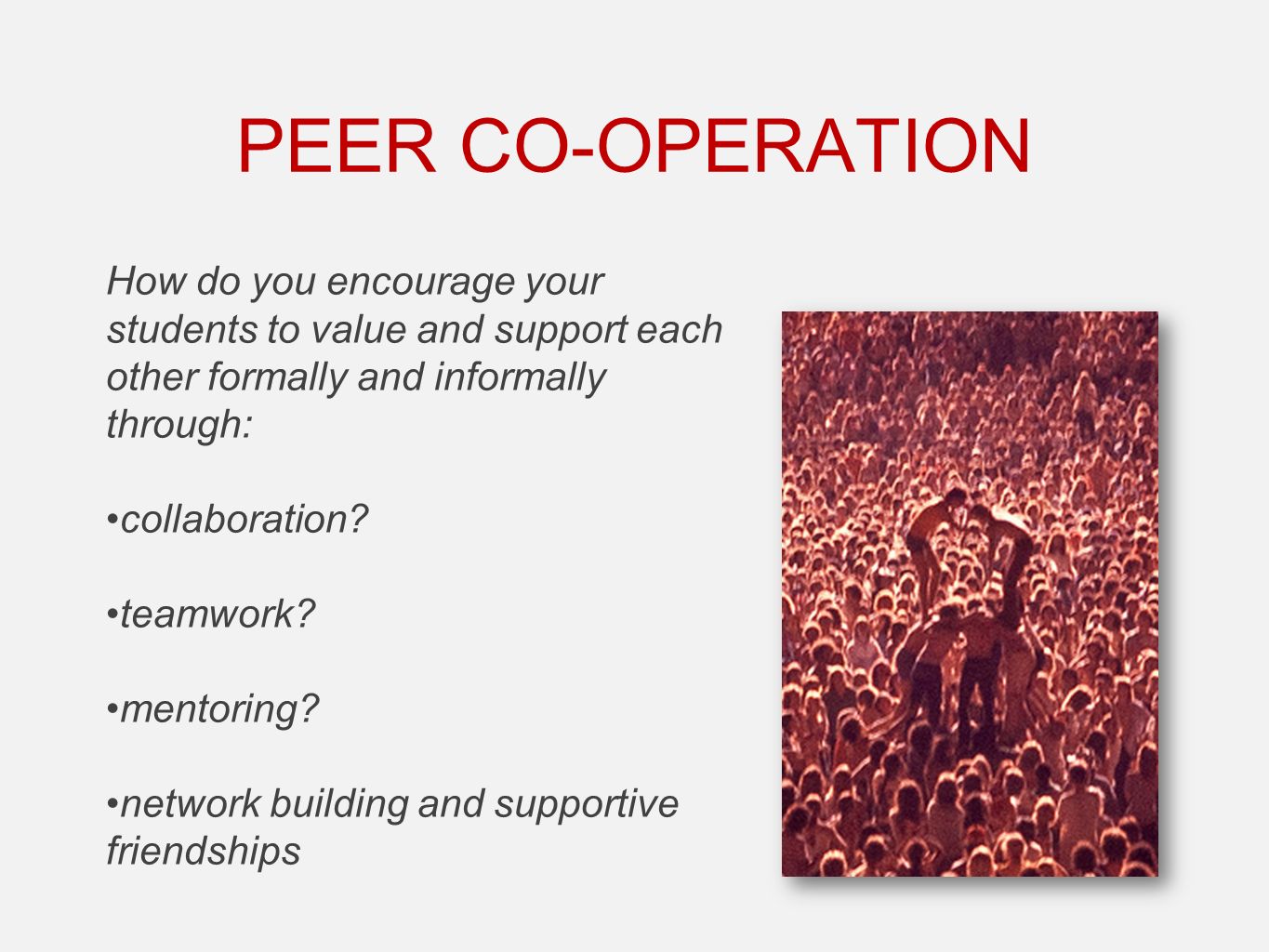 PEER CO-OPERATION

How do you encourage your students to value and support each other formally and informally through:

•collaboration?

•teamwork?

•mentoring?

•network building and supportive friendships